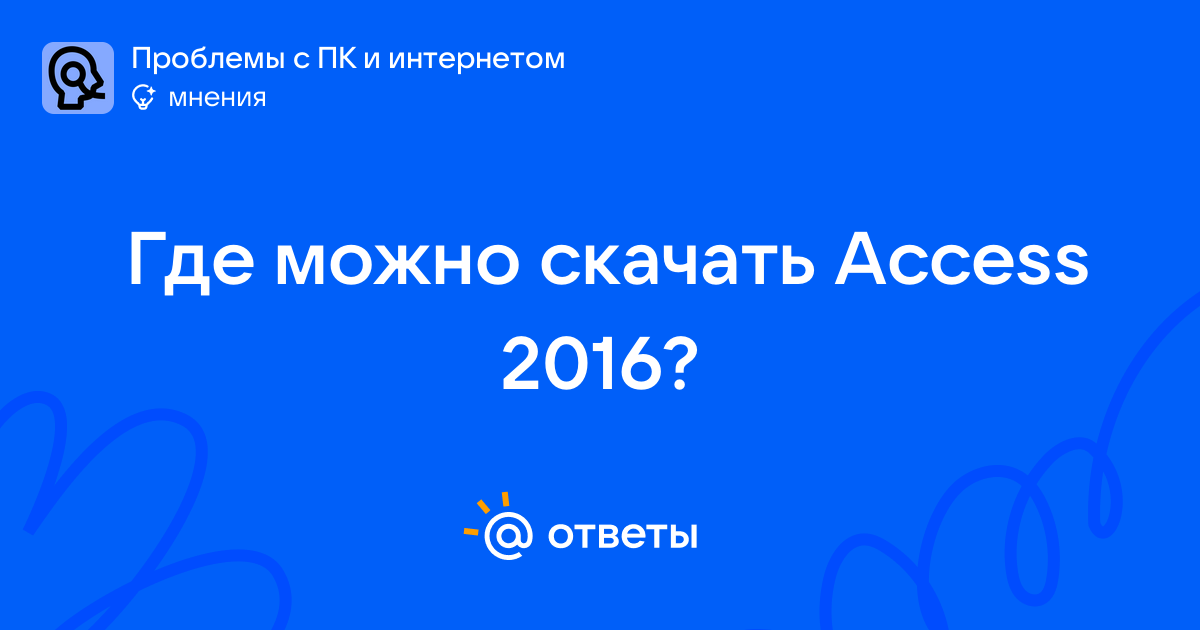 Проблемы с ПК и интернетом
мнения

Где можно скачать Access 2016?

@ ответы